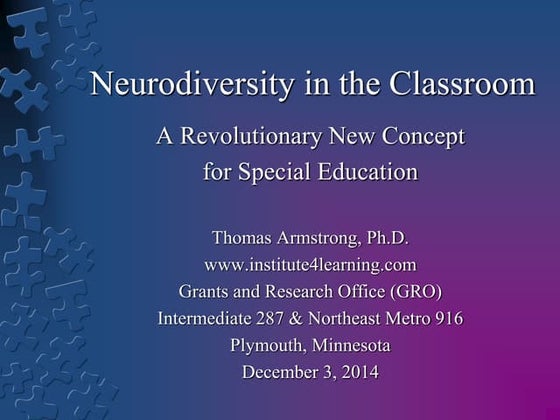 Neurodiversity in the Classroom

A Revolutionary New Concept for Special Education

Thomas Armstrong, Ph.D.
www.institute4learning.com
Grants and Research Office (GRO)
Intermediate 287 & Northeast Metro 916
Plymouth, Minnesota
December 3, 2014